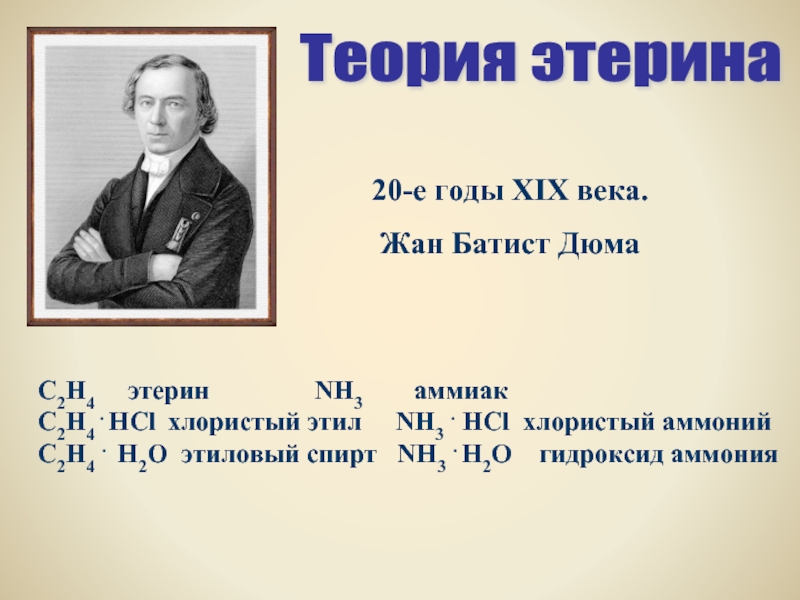 Теория этерина

20-е годы XIX века.

Жан Батист Дюма

$C_2H_4$ этерин $NH_3$ аммиак
$C_2H_4 \cdot HCl$ хлористый этил $NH_3 \cdot HCl$ хлористый аммоний
$C_2H_4 \cdot H_2O$ этиловый спирт $NH_3 \cdot H_2O$ гидроксид аммония